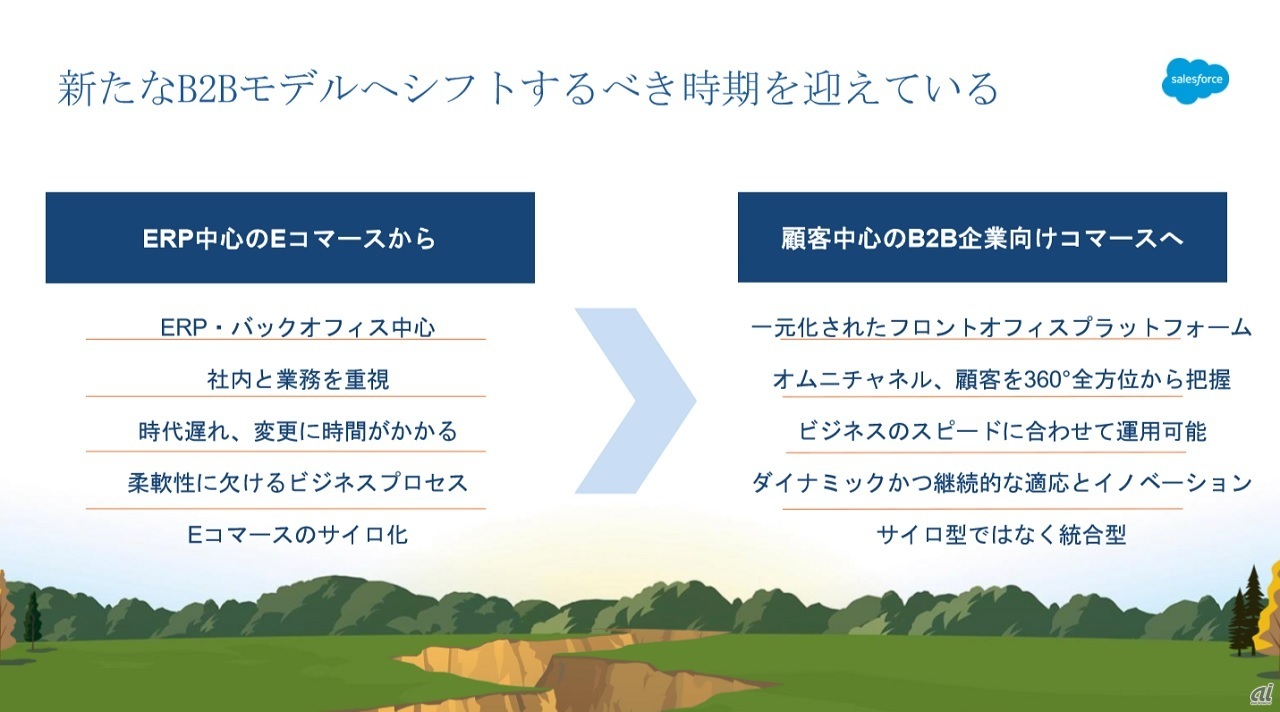 新たなB2Bモデルへシフトするべき時期を迎えている

salesforce

ERP中心のEコマースから

ERP・バックオフィス中心

社内と業務を重視

時代遅れ、変更に時間がかかる

柔軟性に欠けるビジネスプロセス

Eコマースのサイロ化

顧客中心のB2B企業向けコマースへ

一元化されたフロントオフィスプラットフォーム

オムニチャネル、顧客を360°全方位から把握

ビジネスのスピードに合わせて運用可能

ダイナミックかつ継続的な適応とイノベーション

サイロ型ではなく統合型

ai